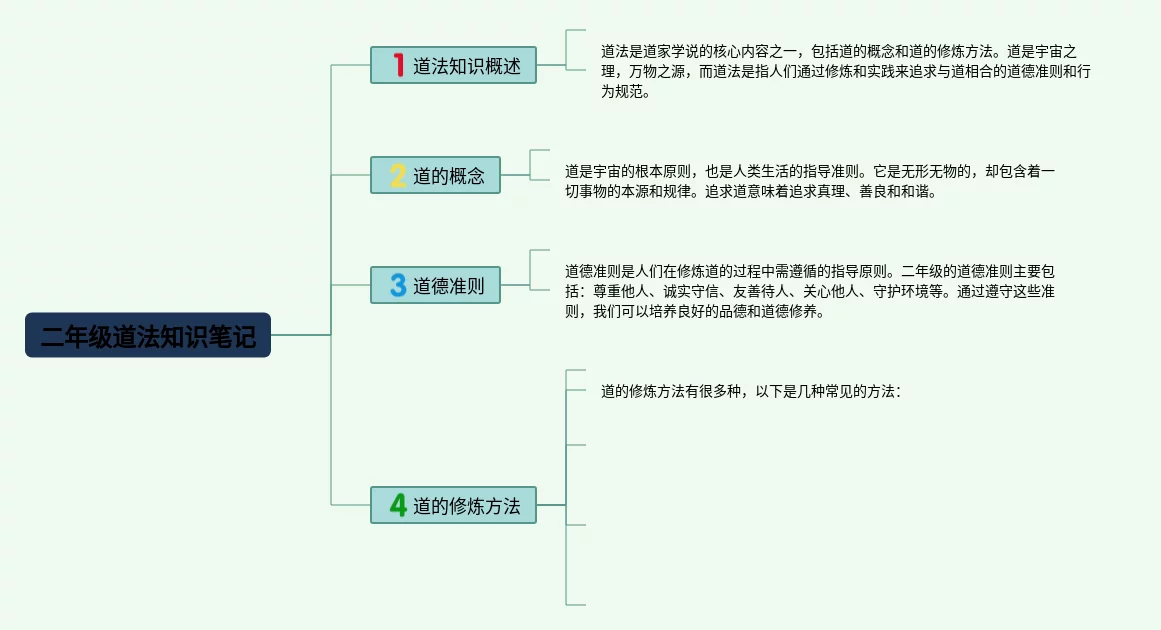 二年级道法知识笔记

1 道法知识概述

道法是道家学说的核心内容之一，包括道的概念和道的修炼方法。道是宇宙之理，万物之源，而道法是指人们通过修炼和实践来追求与道相合的道德准则和行为规范。

2 道的概念

道是宇宙的根本原则，也是人类生活的指导准则。它是无形无物的，却包含着一切事物的本源和规律。追求道意味着追求真理、善良和和谐。

3 道德准则

道德准则是人们在修炼道的过程中需遵循的指导原则。二年级的道德准则主要包括：尊重他人、诚实守信、友善待人、关心他人、守护环境等。通过遵守这些准则，我们可以培养良好的品德和道德修养。

4 道的修炼方法

道的修炼方法有很多种，以下是几种常见的方法：